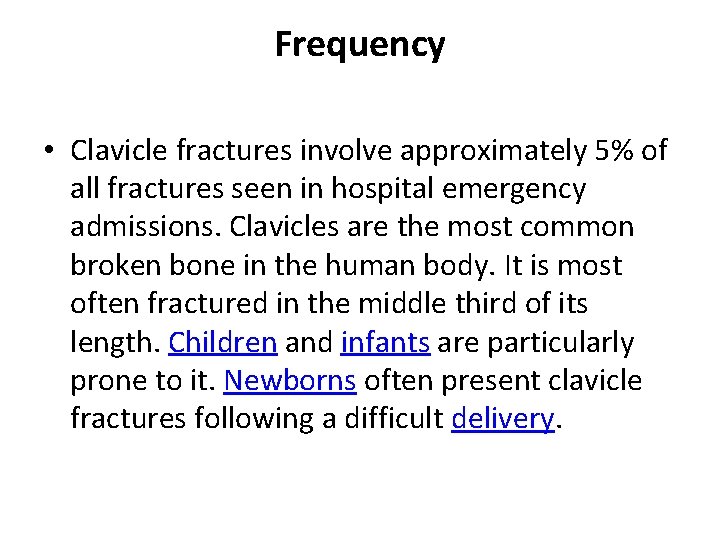 Frequency

• Clavicle fractures involve approximately 5% of all fractures seen in hospital emergency admissions. Clavicles are the most common broken bone in the human body. It is most often fractured in the middle third of its length. Children and infants are particularly prone to it. Newborns often present clavicle fractures following a difficult delivery.